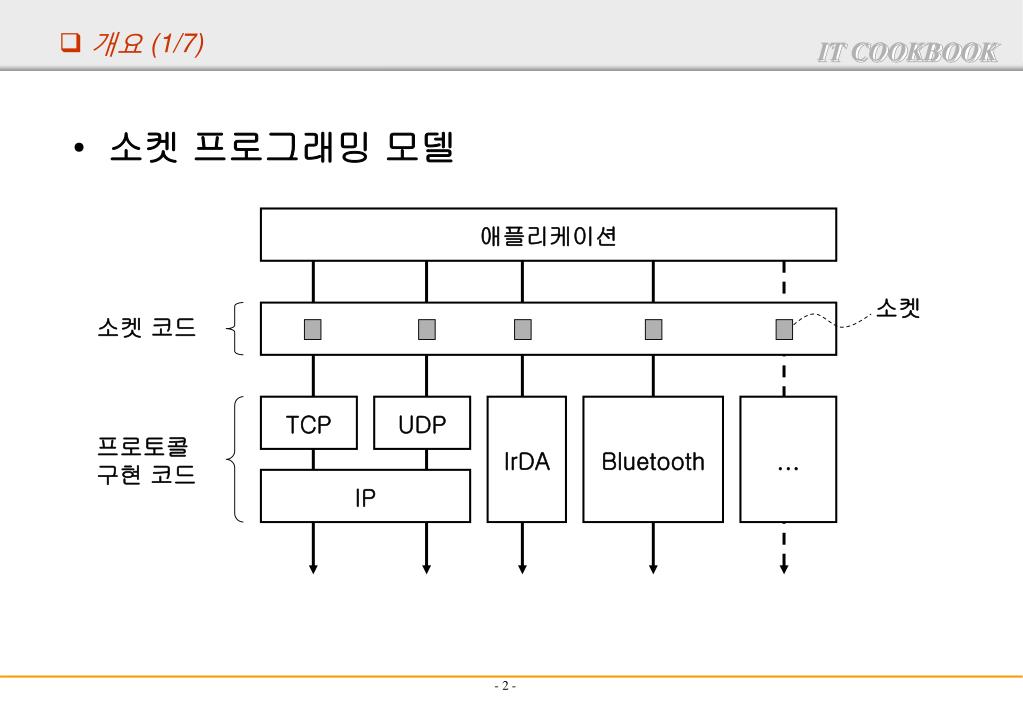 ❑ 개요 (1/7)

IT COOKBOOK

• 소켓 프로그래밍 모델

애플리케이션

소켓 코드

소켓

프로토콜
구현 코드

TCP

UDP

IP

IrDA

Bluetooth

...

- 2 -